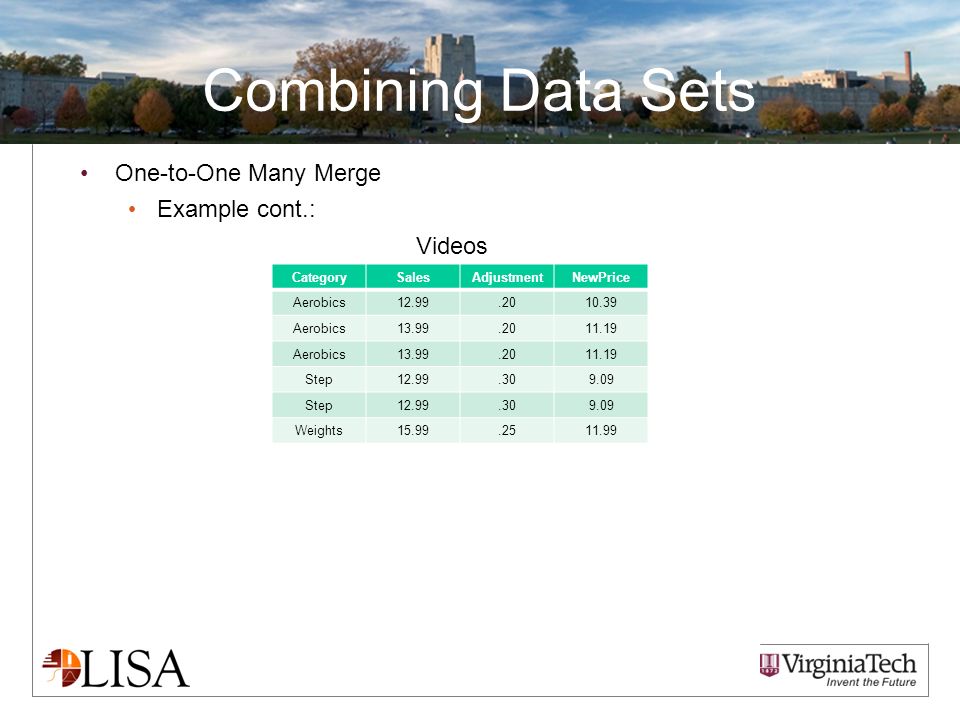 Combining Data Sets

• One-to-One Many Merge
  • Example cont.:

Videos

| Category | Sales | Adjustment | NewPrice |
|---|---|---|---|
| Aerobics | 12.99 | .20 | 10.39 |
| Aerobics | 13.99 | .20 | 11.19 |
| Aerobics | 13.99 | .20 | 11.19 |
| Step | 12.99 | .30 | 9.09 |
| Step | 12.99 | .30 | 9.09 |
| Weights | 15.99 | .25 | 11.99 |

LISA

VirginiaTech
Invent the Future